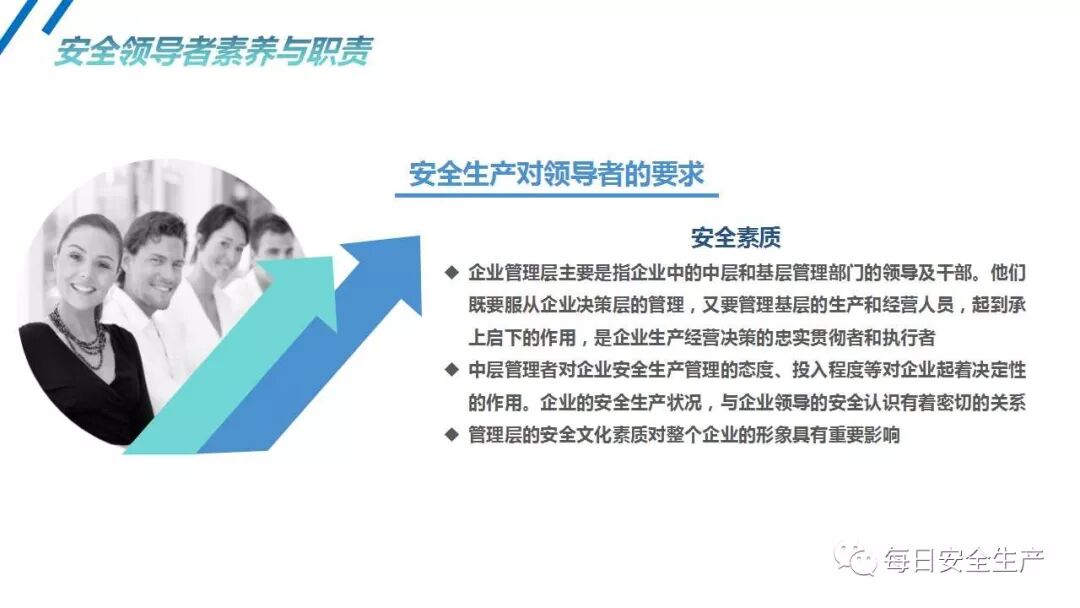 安全领导者素养与职责

安全生产对领导者的要求

安全素质

◆ 企业管理层主要是指企业中的中层和基层管理部门的领导及干部。他们既要服从企业决策层的管理，又要管理基层的生产和经营人员，起到承上启下的作用，是企业生产经营决策的忠实贯彻者和执行者

◆ 中层管理者对企业安全生产管理的态度、投入程度等对企业起着决定性的作用。企业的安全生产状况，与企业领导的安全认识有着密切的关系

◆ 管理层的安全文化素质对整个企业的形象具有重要影响

每日安全生产